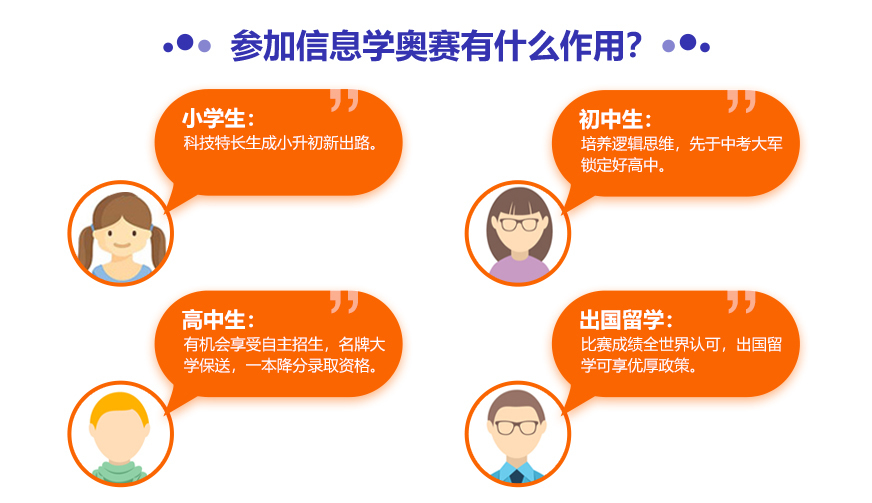 参加信息学奥赛有什么作用?

小学生:
科技特长生成小升初新出路。

初中生:
培养逻辑思维，先于中考大军锁定好高中。

高中生:
有机会享受自主招生，名牌大学保送，一本降分录取资格。

出国留学:
比赛成绩全世界认可，出国留学可享优厚政策。